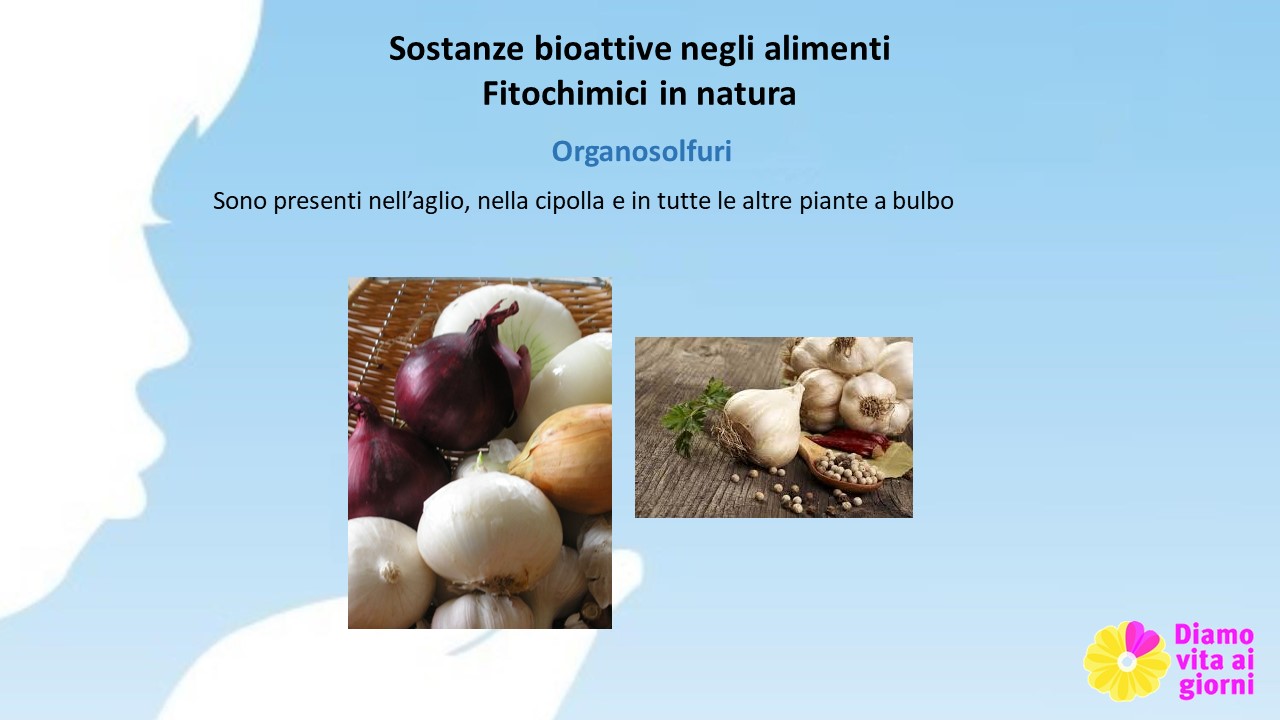 Sostanze bioattive negli alimenti
Fitochimici in natura

Organosolfuri

Sono presenti nell’aglio, nella cipolla e in tutte le altre piante a bulbo

Diamo vita ai giorni